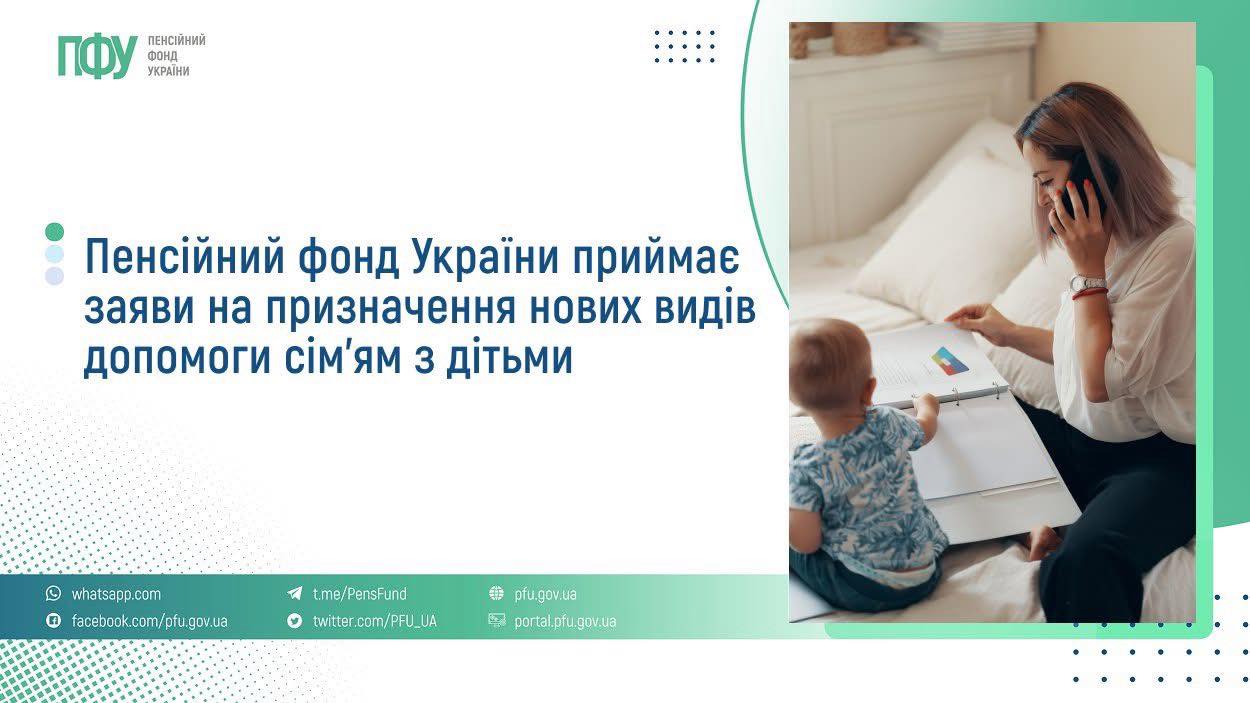 ПФУ ПЕНСІЙНИЙ ФОНД УКРАЇНИ

Пенсійний фонд України приймає заяви на призначення нових видів допомоги сім'ям з дітьми

whatsapp.com
facebook.com/pfu.gov.ua
t.me/PensFund
twitter.com/PFU_UA
pfu.gov.ua
portal.pfu.gov.ua